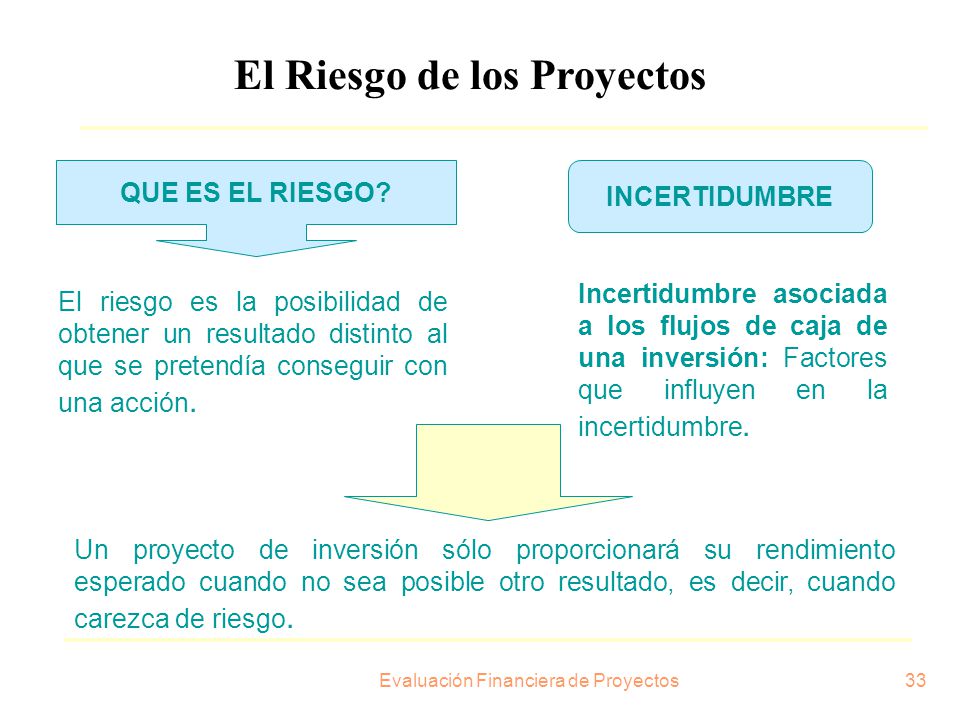 El Riesgo de los Proyectos

QUE ES EL RIESGO?

INCERTIDUMBRE

El riesgo es la posibilidad de obtener un resultado distinto al que se pretendía conseguir con una acción.

Incertidumbre asociada a los flujos de caja de una inversión: Factores que influyen en la incertidumbre.

Un proyecto de inversión sólo proporcionará su rendimiento esperado cuando no sea posible otro resultado, es decir, cuando carezca de riesgo.

Evaluación Financiera de Proyectos

33